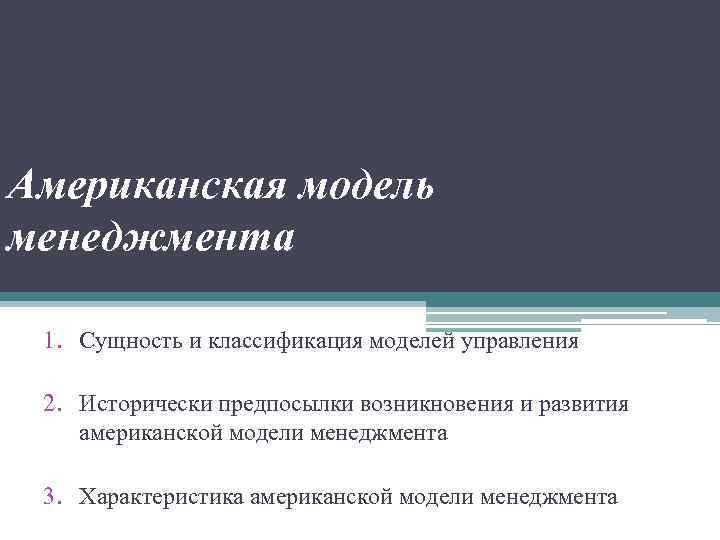 Американская модель менеджмента

1. Сущность и классификация моделей управления

2. Исторически предпосылки возникновения и развития американской модели менеджмента

3. Характеристика американской модели менеджмента